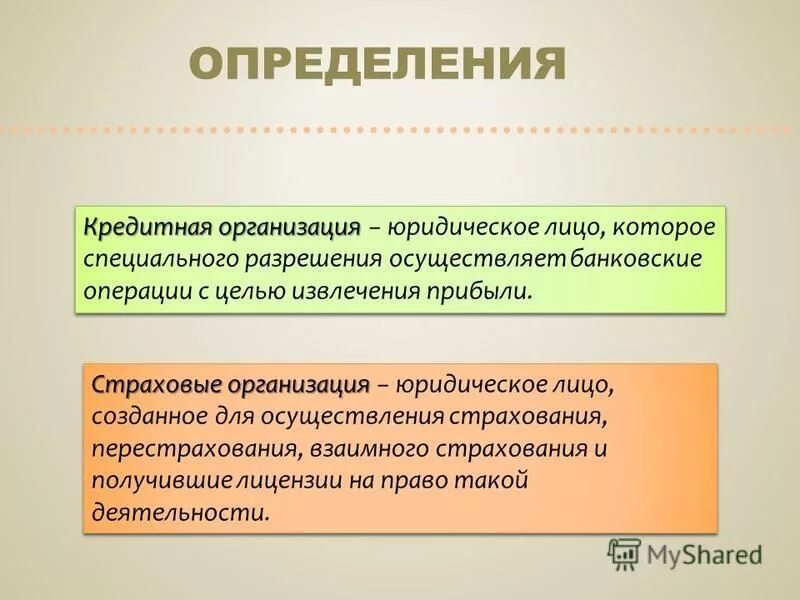 ОПРЕДЕЛЕНИЯ

Кредитная организация – юридическое лицо, которое специального разрешения осуществляет банковские операции с целью извлечения прибыли.

Страховые организация – юридическое лицо, созданное для осуществления страхования, перестрахования, взаимного страхования и получившие лицензии на право такой деятельности.

MyShared